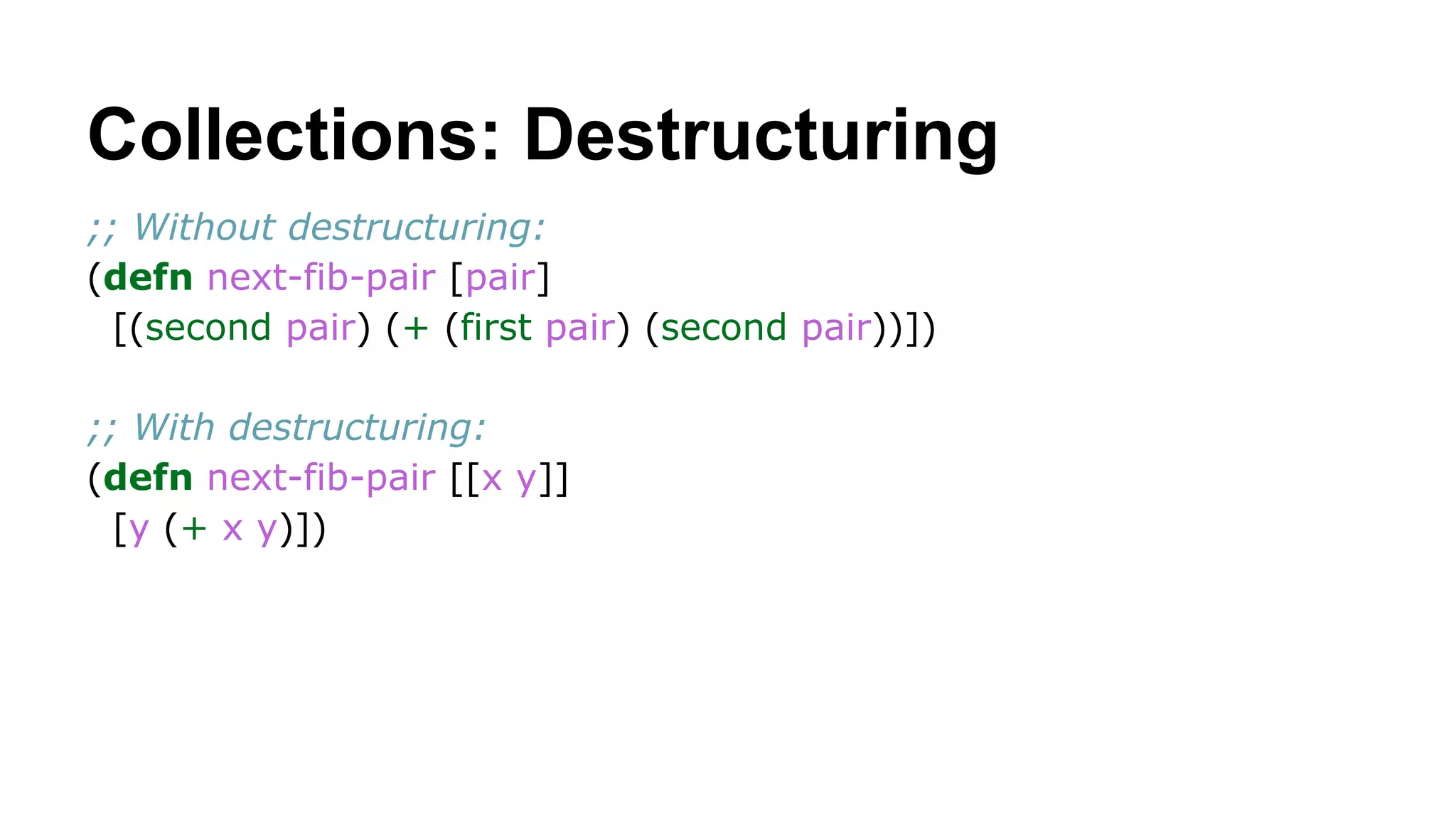 Collections: Destructuring

;; Without destructuring:
(defn next-fib-pair [pair]
  [(second pair) (+ (first pair) (second pair))])

;; With destructuring:
(defn next-fib-pair [[x y]]
  [y (+ x y)])